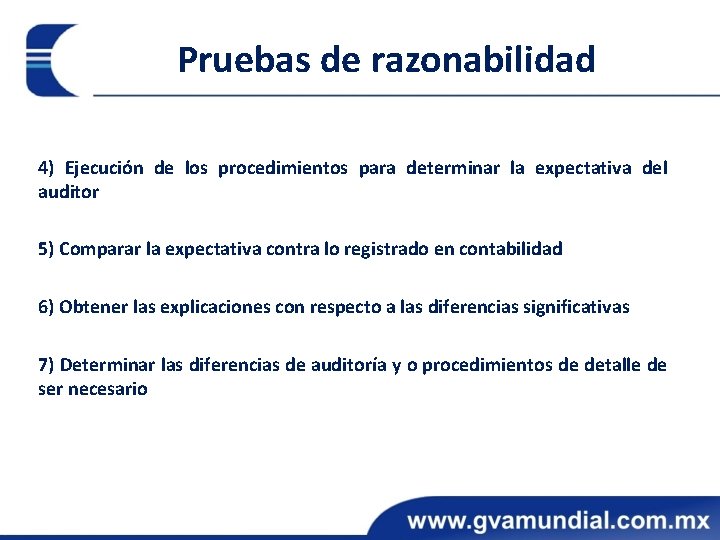 Pruebas de razonabilidad

4) Ejecución de los procedimientos para determinar la expectativa del auditor

5) Comparar la expectativa contra lo registrado en contabilidad

6) Obtener las explicaciones con respecto a las diferencias significativas

7) Determinar las diferencias de auditoría y o procedimientos de detalle de ser necesario

www.gvamundial.com.mx